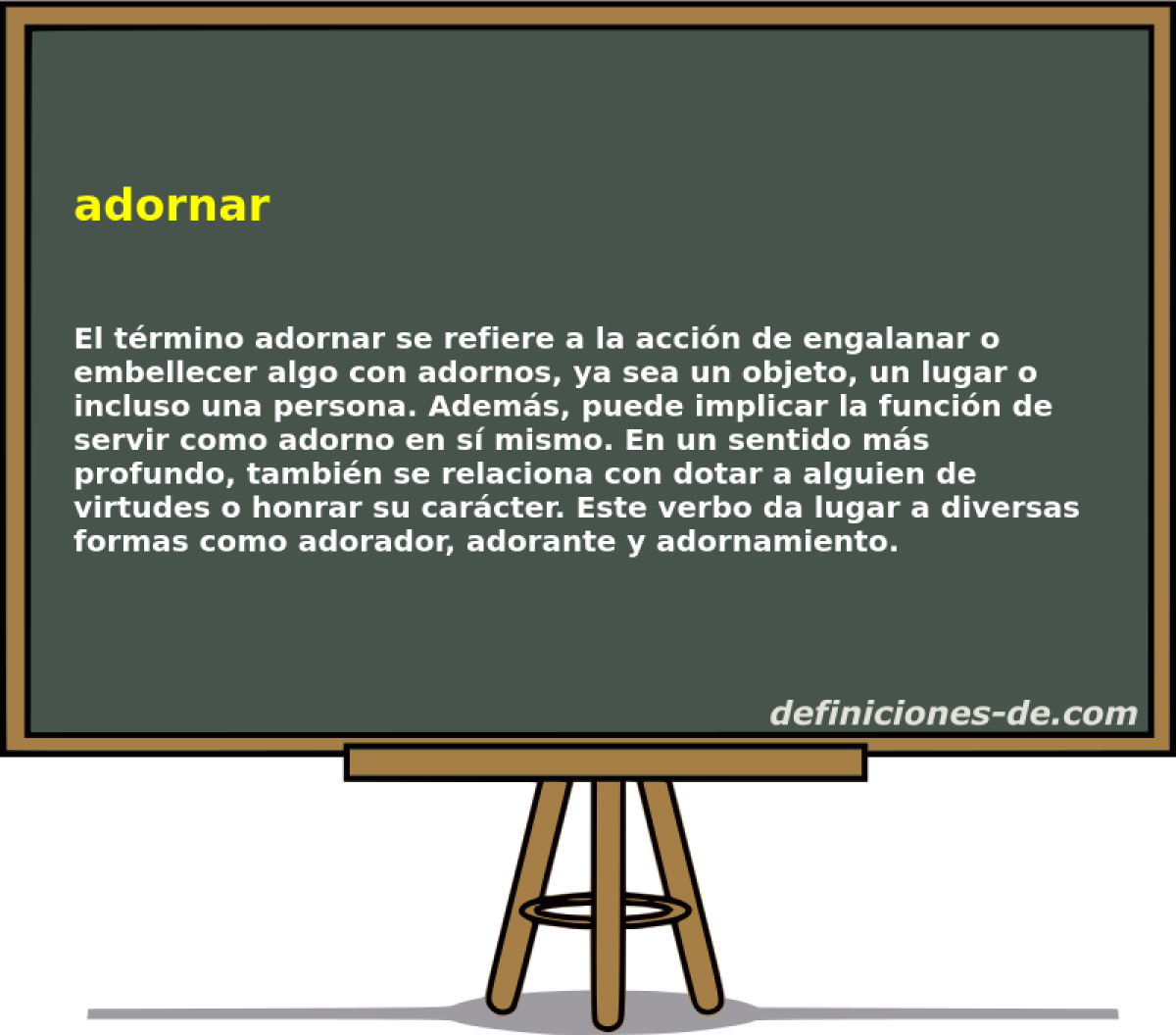 adornar

El término adornar se refiere a la acción de engalanar o embellecer algo con adornos, ya sea un objeto, un lugar o incluso una persona. Además, puede implicar la función de servir como adorno en sí mismo. En un sentido más profundo, también se relaciona con dotar a alguien de virtudes o honrar su carácter. Este verbo da lugar a diversas formas como adorador, adorante y adornamiento.

definiciones-de.com